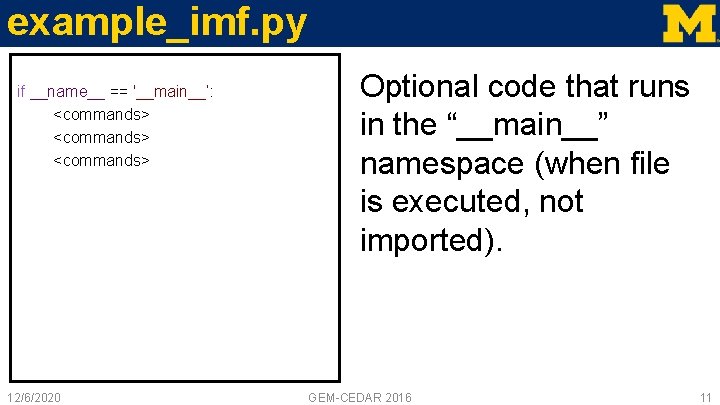 example_imf.py

M

if __name__ == '__main__':
<commands>
<commands>
<commands>

Optional code that runs in the “__main__” namespace (when file is executed, not imported).

12/6/2020

GEM-CEDAR 2016

11